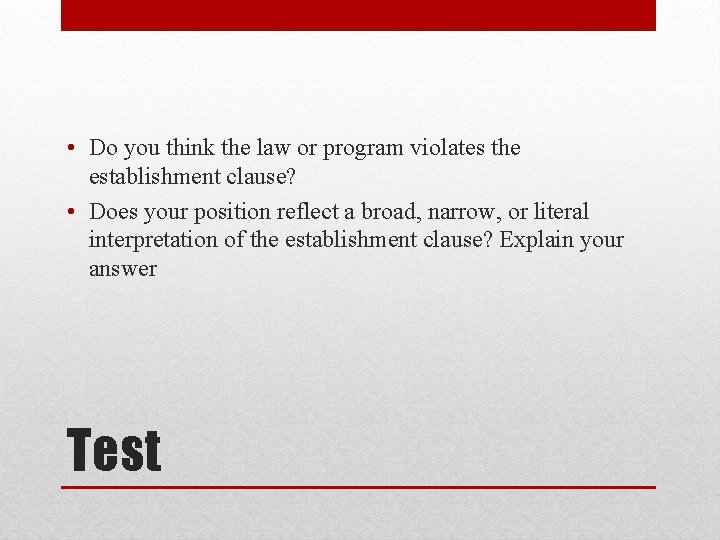 • Do you think the law or program violates the establishment clause?
• Does your position reflect a broad, narrow, or literal interpretation of the establishment clause? Explain your answer

Test